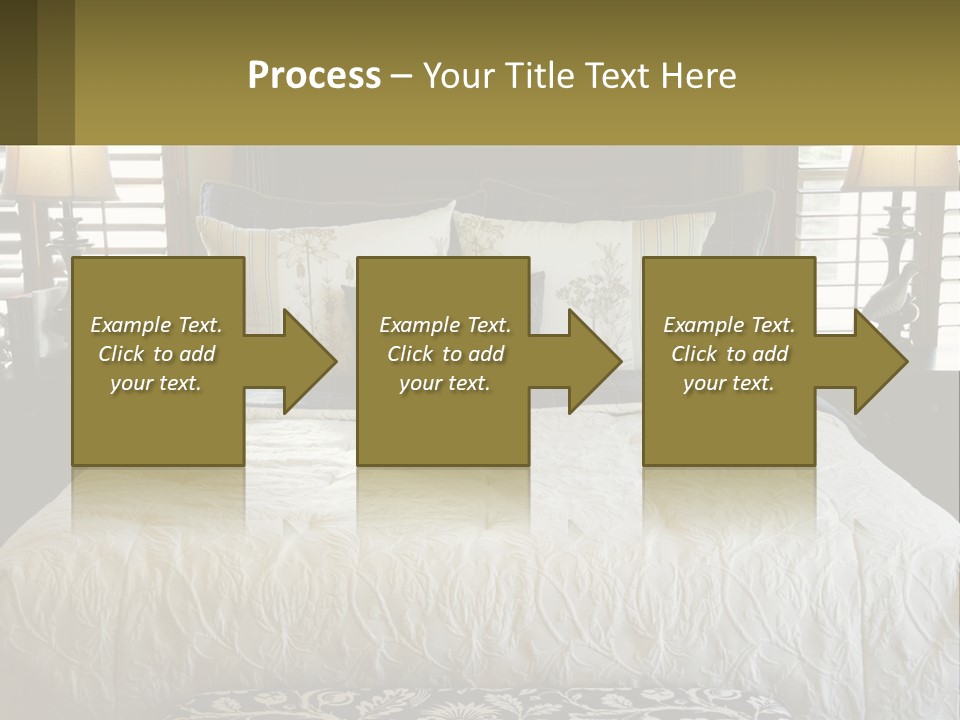 Process – Your Title Text Here

Example Text. Click to add your text.

Example Text. Click to add your text.

Example Text. Click to add your text.